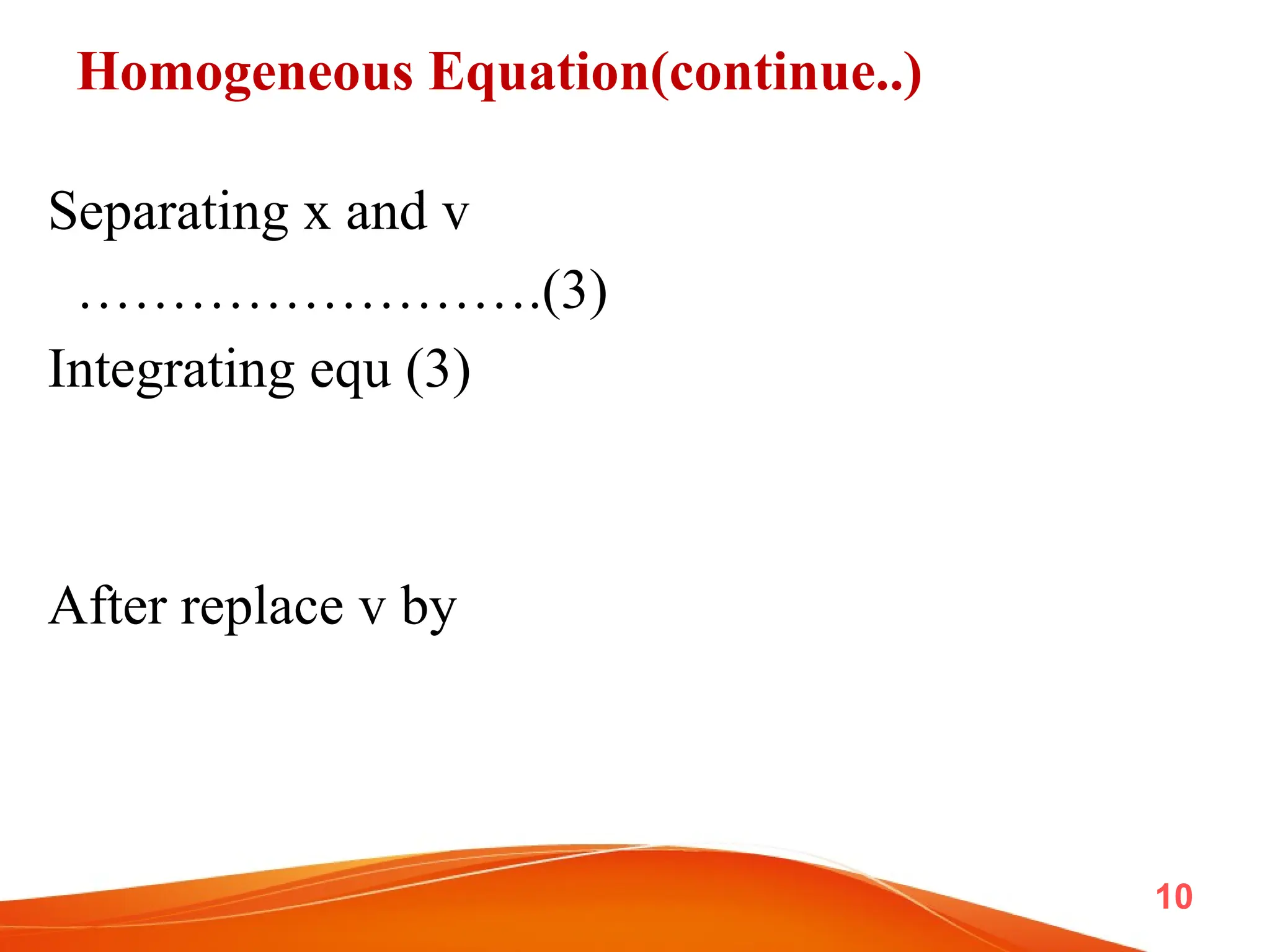 Homogeneous Equation(continue..)

Separating x and v

……………………….(3)

Integrating equ (3)

After replace v by

10